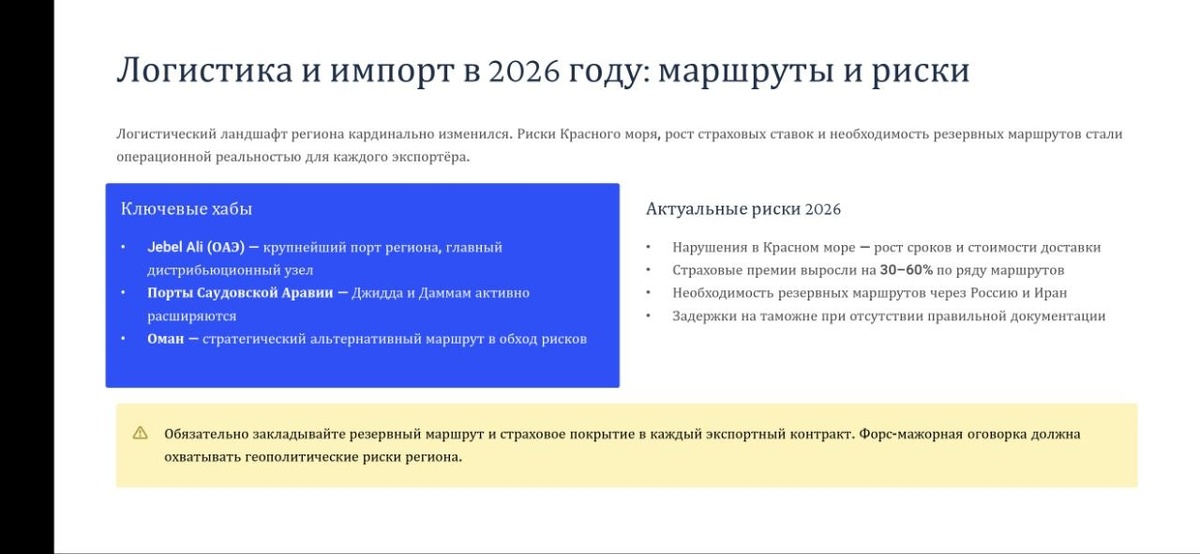 Логистика и импорт в 2026 году: маршруты и риски

Логистический ландшафт региона кардинально изменился. Риски Красного моря, рост страховых ставок и необходимость резервных маршрутов стали операционной реальностью для каждого экспортёра.

Ключевые хабы

• Jebel Ali (ОАЭ) — крупнейший порт региона, главный дистрибьюционный узел
• Порты Саудовской Аравии — Джидда и Даммам активно расширяются
• Оман — стратегический альтернативный маршрут в обход рисков

Актуальные риски 2026

• Нарушения в Красном море — рост сроков и стоимости доставки
• Страховые премии выросли на 30–60% по ряду маршрутов
• Необходимость резервных маршрутов через Россию и Иран
• Задержки на таможне при отсутствии правильной документации

Обязательно закладывайте резервный маршрут и страховое покрытие в каждый экспортный контракт. Форс-мажорная оговорка должна охватывать геополитические риски региона.